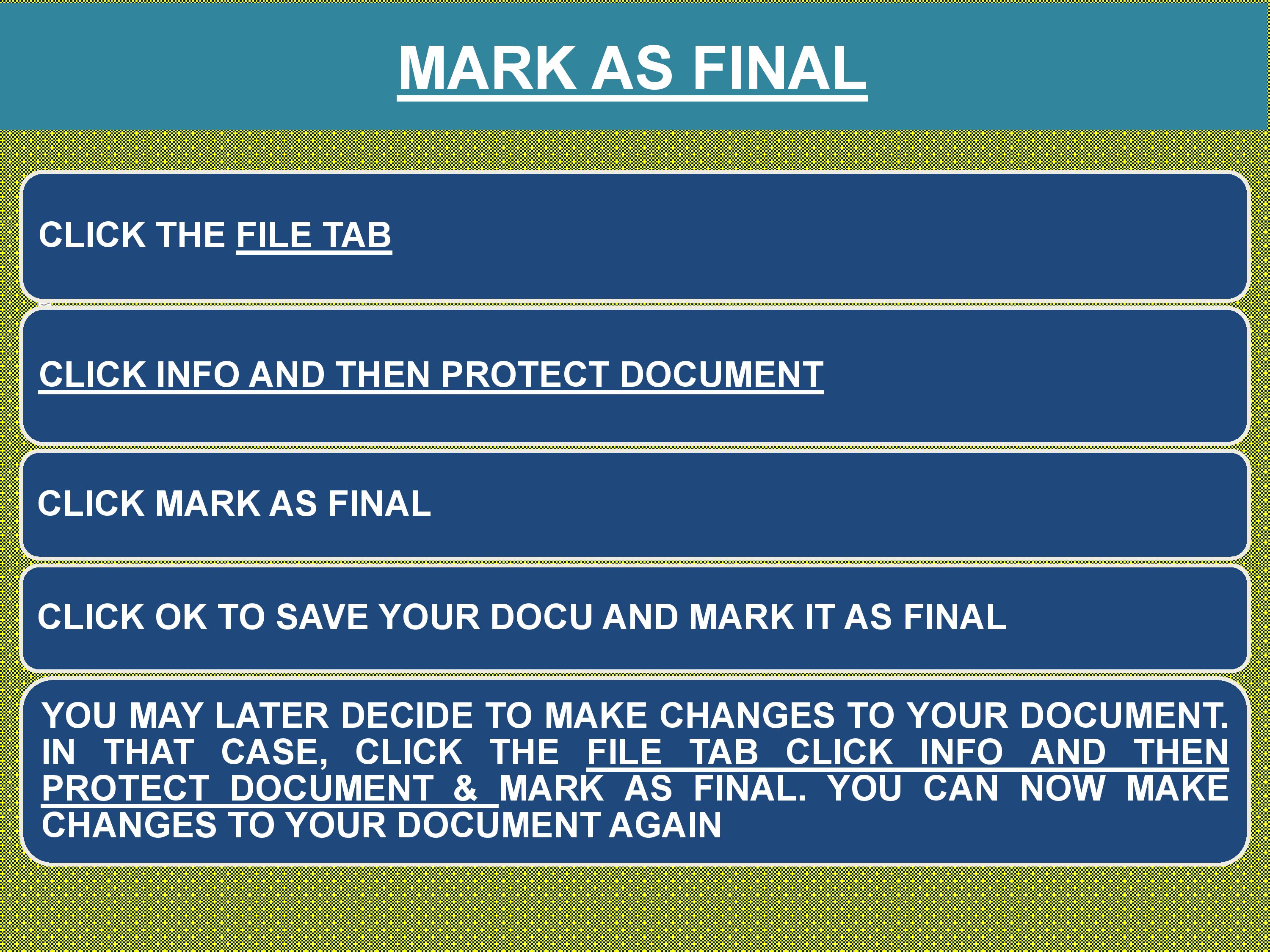 MARK AS FINAL

CLICK THE FILE TAB

CLICK INFO AND THEN PROTECT DOCUMENT

CLICK MARK AS FINAL

CLICK OK TO SAVE YOUR DOCU AND MARK IT AS FINAL

YOU MAY LATER DECIDE TO MAKE CHANGES TO YOUR DOCUMENT. IN THAT CASE, CLICK THE FILE TAB CLICK INFO AND THEN PROTECT DOCUMENT & MARK AS FINAL. YOU CAN NOW MAKE CHANGES TO YOUR DOCUMENT AGAIN